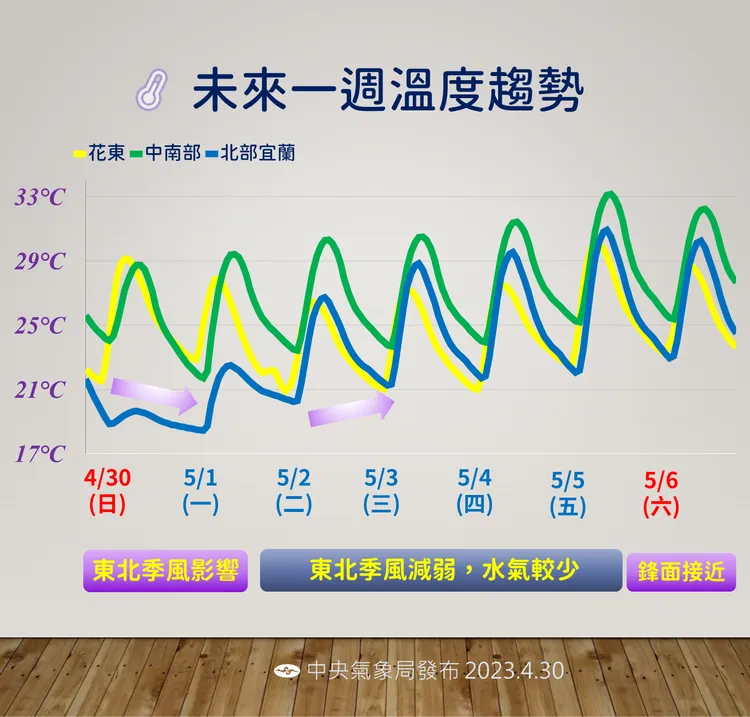 未來一週溫度趨勢

花東 中南部 北部宜蘭

33°C
29°C
25°C
21°C
17°C

4/30 (日)
5/1 (一)
5/2 (二)
5/3 (三)
5/4 (四)
5/5 (五)
5/6 (六)

東北季風影響
東北季風減弱，水氣較少
鋒面接近

中央氣象局發布 2023.4.30